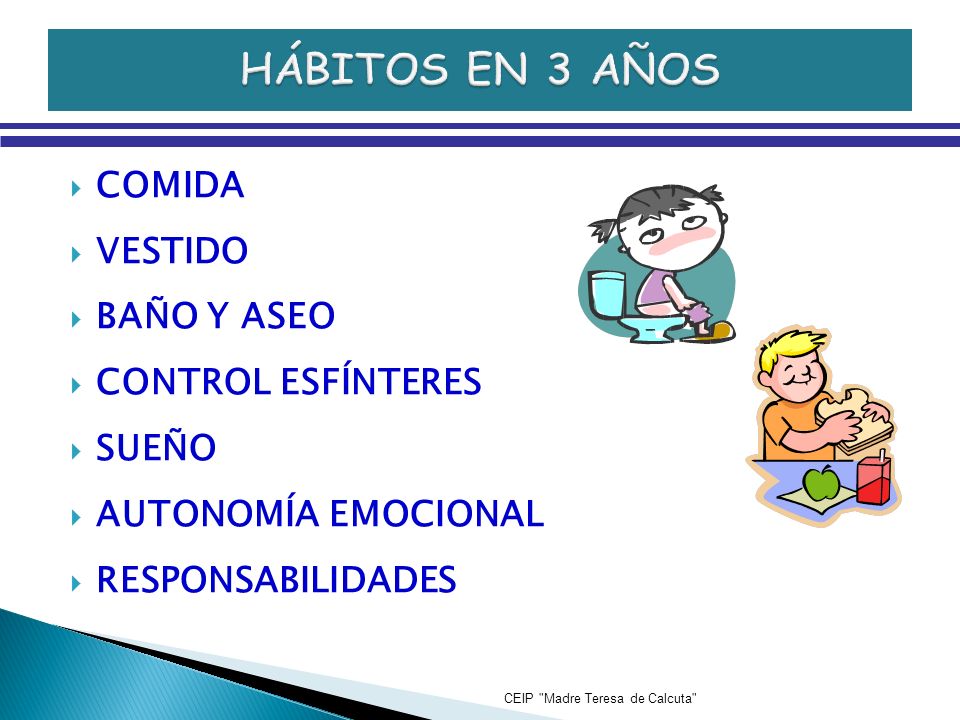 HÁBITOS EN 3 AÑOS

COMIDA
VESTIDO
BAÑO Y ASEO
CONTROL ESFÍNTERES
SUEÑO
AUTONOMÍA EMOCIONAL
RESPONSABILIDADES

CEIP "Madre Teresa de Calcuta"